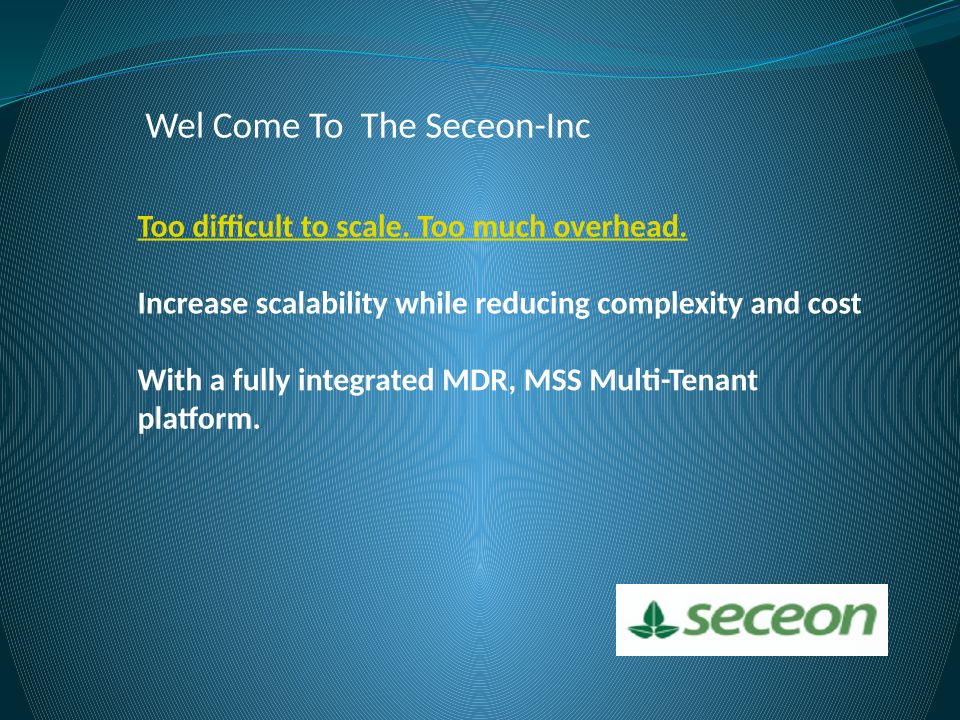 Wel Come To The Seceon-Inc

Too difficult to scale. Too much overhead.

Increase scalability while reducing complexity and cost

With a fully integrated MDR, MSS Multi-Tenant platform.

seceon